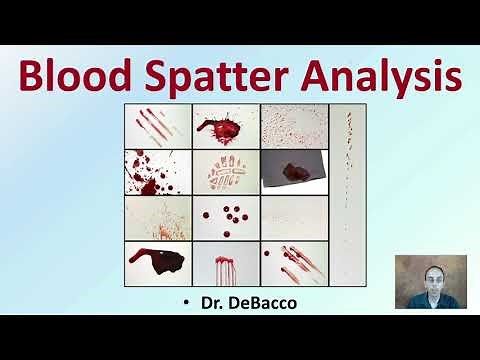 Blood Spatter Analysis

• Dr. DeBacco